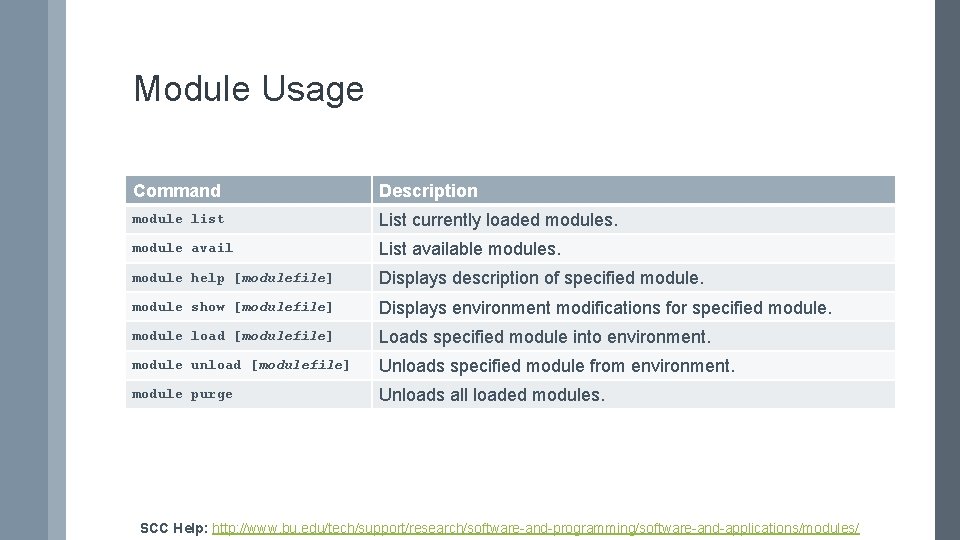 Module Usage

| Command | Description |
|---|---|
| module list | List currently loaded modules. |
| module avail | List available modules. |
| module help [modulefile] | Displays description of specified module. |
| module show [modulefile] | Displays environment modifications for specified module. |
| module load [modulefile] | Loads specified module into environment. |
| module unload [modulefile] | Unloads specified module from environment. |
| module purge | Unloads all loaded modules. |

SCC Help: http://www.bu.edu/tech/support/research/software-and-programming/software-and-applications/modules/